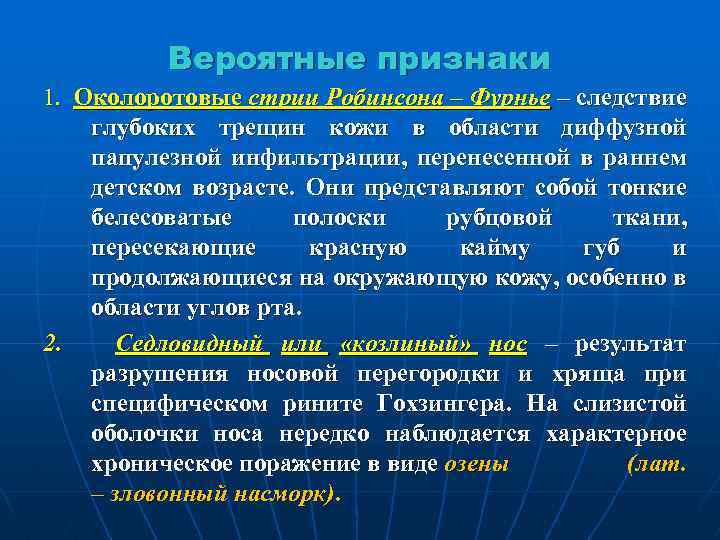 Вероятные признаки

1. Околоротовые стрии Робинсона – Фурнье – следствие глубоких трещин кожи в области диффузной папулезной инфильтрации, перенесенной в раннем детском возрасте. Они представляют собой тонкие белесоватые полоски рубцовой ткани, пересекающие красную кайму губ и продолжающиеся на окружающую кожу, особенно в области углов рта.

2. Седловидный или «козлиный» нос – результат разрушения носовой перегородки и хряща при специфическом рините Гохзингера. На слизистой оболочки носа нередко наблюдается характерное хроническое поражение в виде озены (лат. – зловонный насморк).